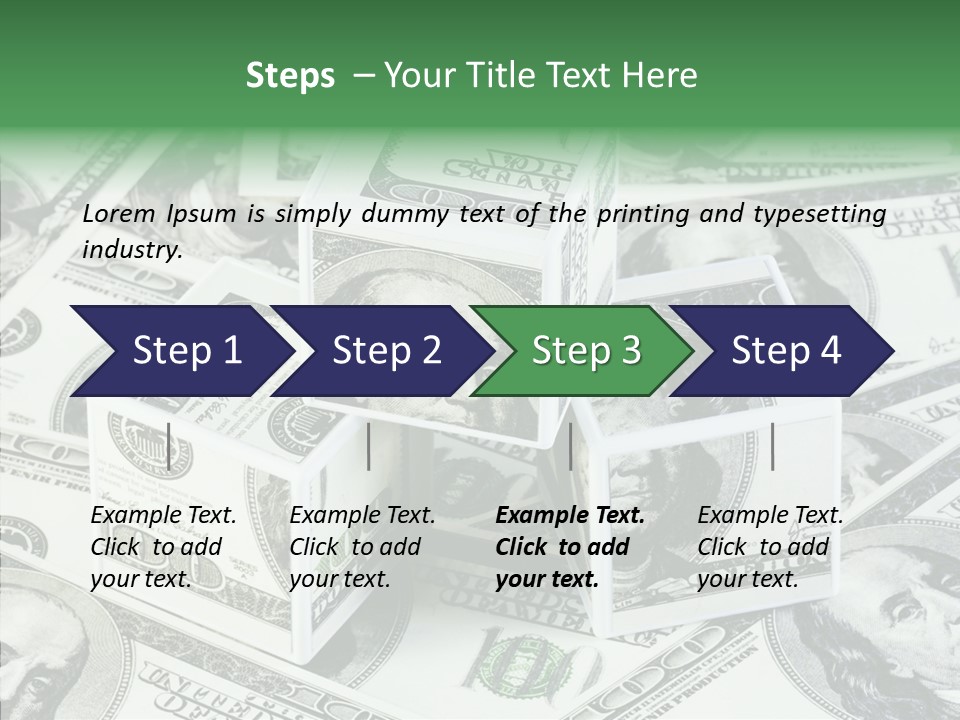 Steps – Your Title Text Here

Lorem Ipsum is simply dummy text of the printing and typesetting industry.

Step 1

Step 2

Step 3

Step 4

Example Text. Click to add your text.

Example Text. Click to add your text.

Example Text. Click to add your text.

Example Text. Click to add your text.